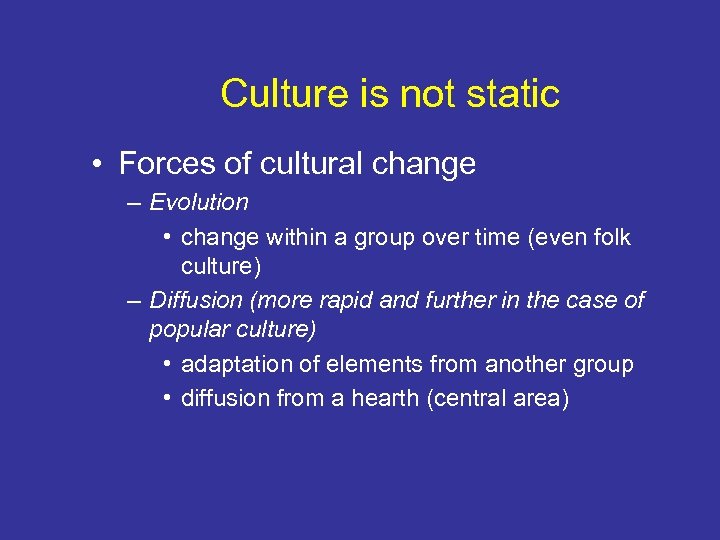 Culture is not static

• Forces of cultural change
– Evolution
• change within a group over time (even folk culture)
– Diffusion (more rapid and further in the case of popular culture)
• adaptation of elements from another group
• diffusion from a hearth (central area)